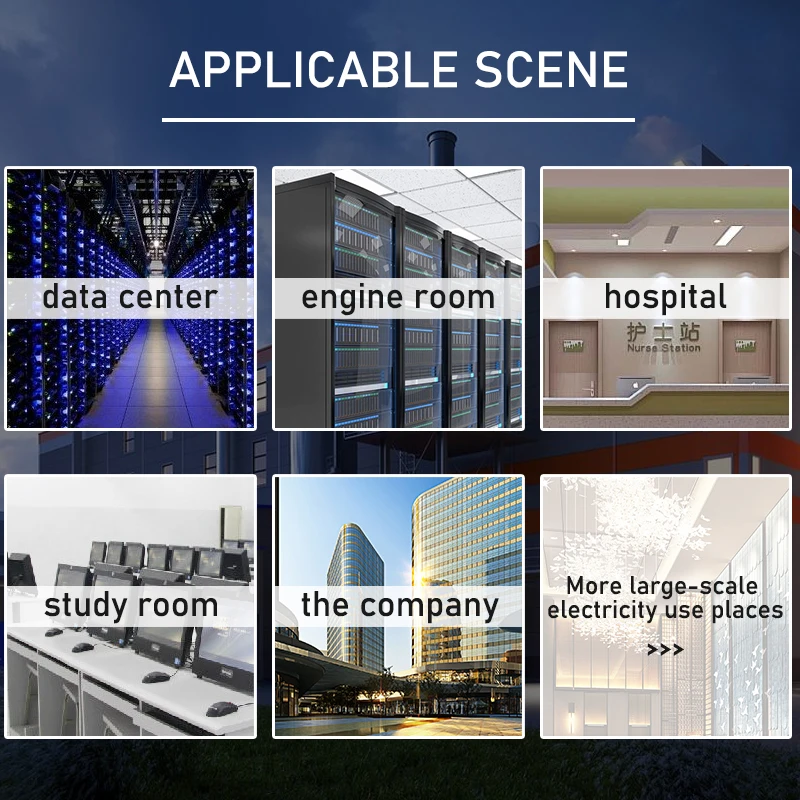 APPLICABLE SCENE

data center

engine room

hospital

护士站
Nurse Station

study room

the company

More large-scale electricity use places

>>>